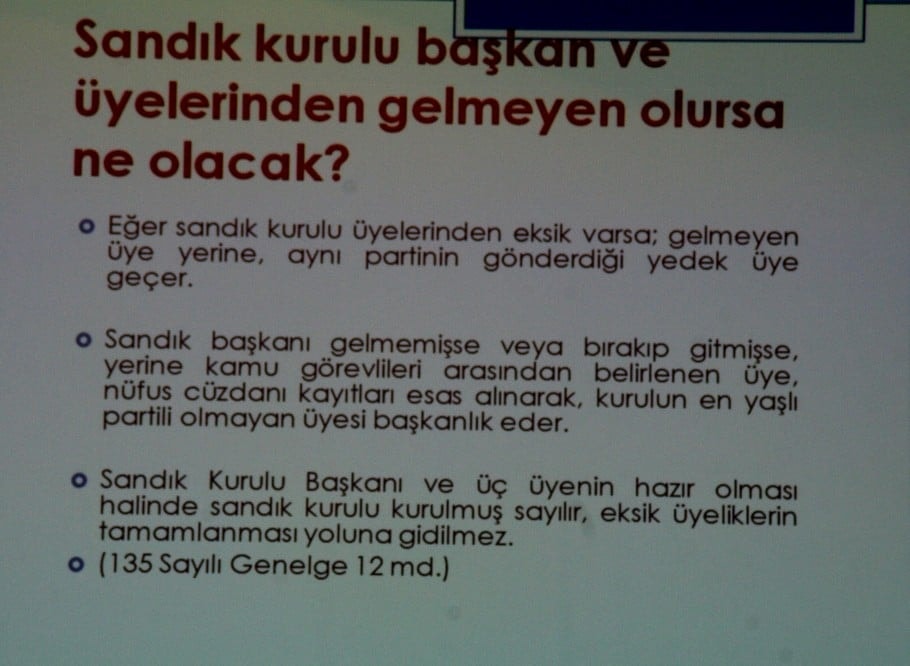 Sandık kurulu başkan ve üyelerinden gelmeyen olursa ne olacak?

Eğer sandık kurulu üyelerinden eksik varsa; gelmeyen üye yerine, aynı partinin gönderdiği yedek üye geçer.

Sandık başkanı gelmemişse veya bırakıp gitmişse, yerine kamu görevlileri arasından belirlenen üye, nüfus cüzdanı kayıtları esas alınarak, kurulun en yaşlı partili olmayan üyesi başkanlık eder.

Sandık Kurulu Başkanı ve üç üyenin hazır olması halinde sandık kurulu kurulmuş sayılır, eksik üyeliklerin tamamlanması yoluna gidilmez.

(135 Sayılı Genelge 12 md.)